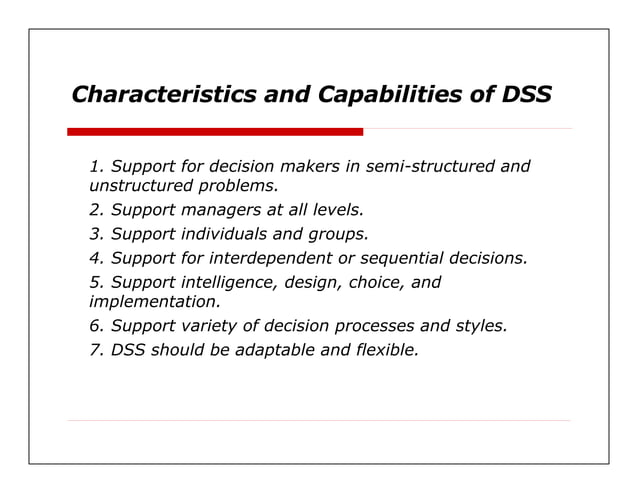 Characteristics and Capabilities of DSS

1. Support for decision makers in semi-structured and unstructured problems.

2. Support managers at all levels.

3. Support individuals and groups.

4. Support for interdependent or sequential decisions.

5. Support intelligence, design, choice, and implementation.

6. Support variety of decision processes and styles.

7. DSS should be adaptable and flexible.